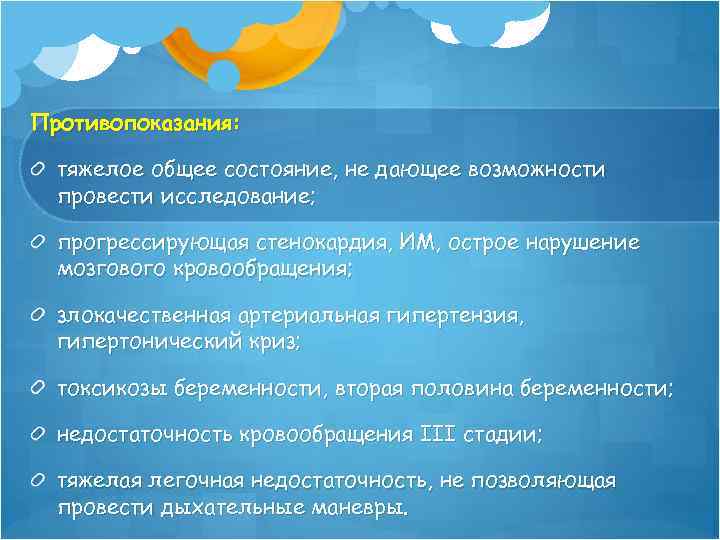 Противопоказания:

тяжелое общее состояние, не дающее возможности провести исследование;

прогрессирующая стенокардия, ИМ, острое нарушение мозгового кровообращения;

злокачественная артериальная гипертензия, гипертонический криз;

токсикозы беременности, вторая половина беременности;

недостаточность кровообращения III стадии;

тяжелая легочная недостаточность, не позволяющая провести дыхательные маневры.